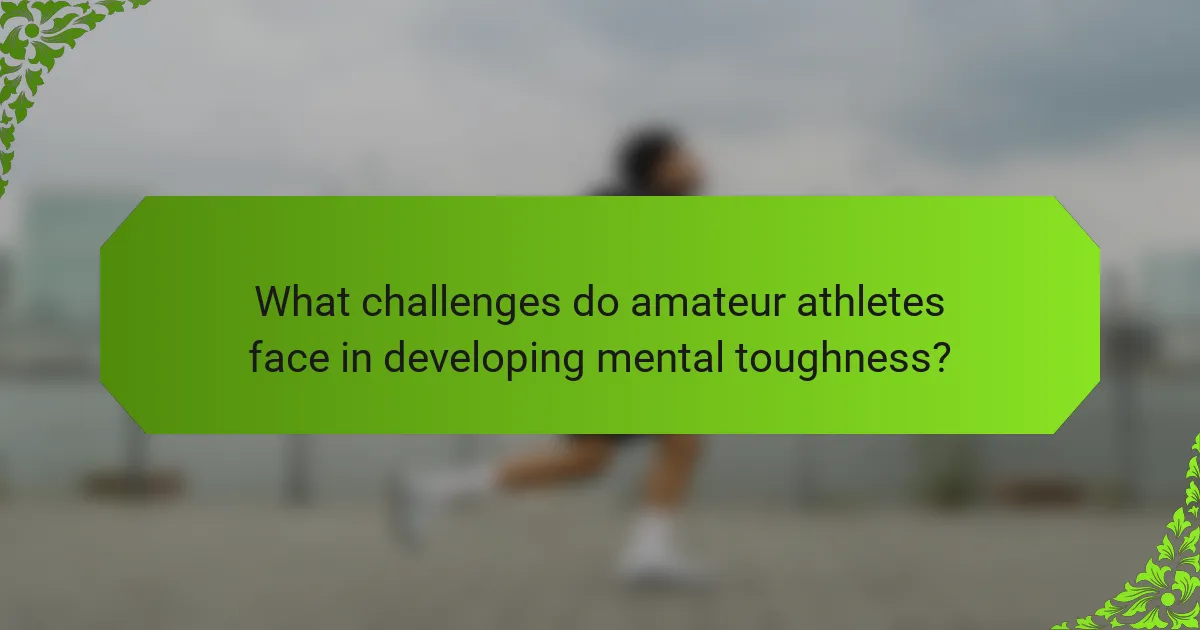 What challenges do amateur athletes face in developing mental toughness?